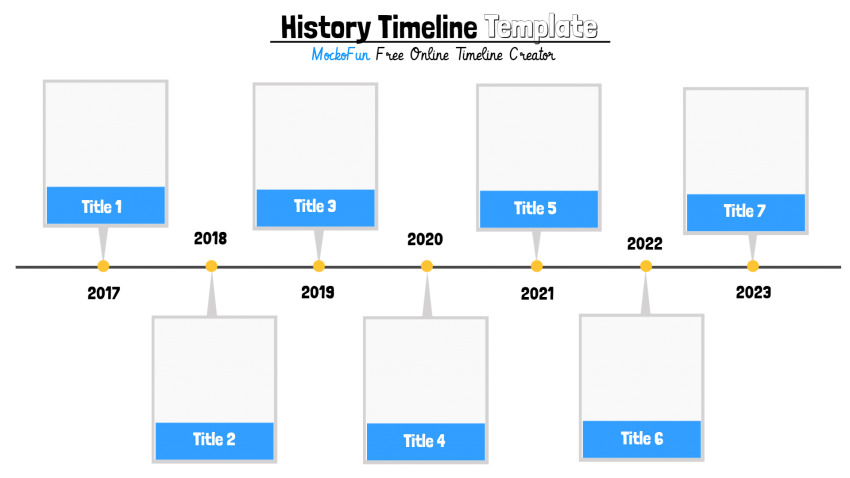 History Timeline Template
MockoFun Free Online Timeline Creator

Title 1
2017

2018
Title 2

Title 3
2019

2020
Title 4

Title 5
2021

2022
Title 6

Title 7
2023